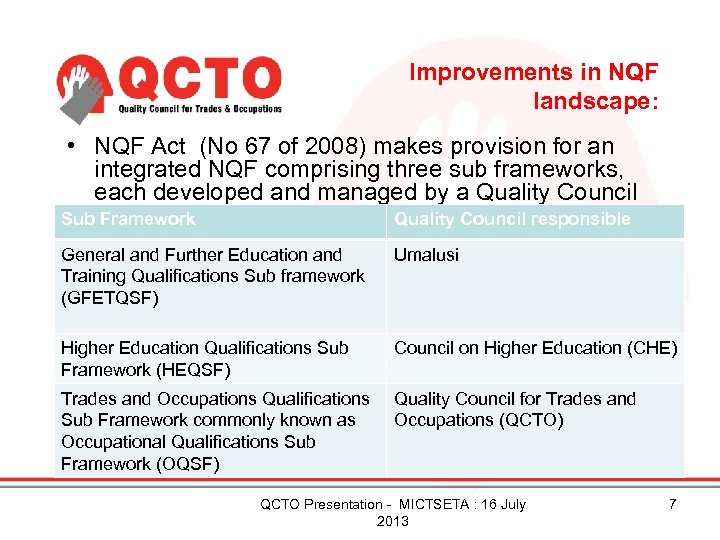 QCTO
Quality Council for Trades & Occupations

Improvements in NQF landscape:

• NQF Act (No 67 of 2008) makes provision for an integrated NQF comprising three sub frameworks, each developed and managed by a Quality Council

| Sub Framework | Quality Council responsible |
|---|---|
| General and Further Education and Training Qualifications Sub framework (GFETQSF) | Umalusi |
| Higher Education Qualifications Sub Framework (HEQSF) | Council on Higher Education (CHE) |
| Trades and Occupations Qualifications Sub Framework commonly known as Occupational Qualifications Sub Framework (OQSF) | Quality Council for Trades and Occupations (QCTO) |

QCTO Presentation - MICTSETA : 16 July 2013

7